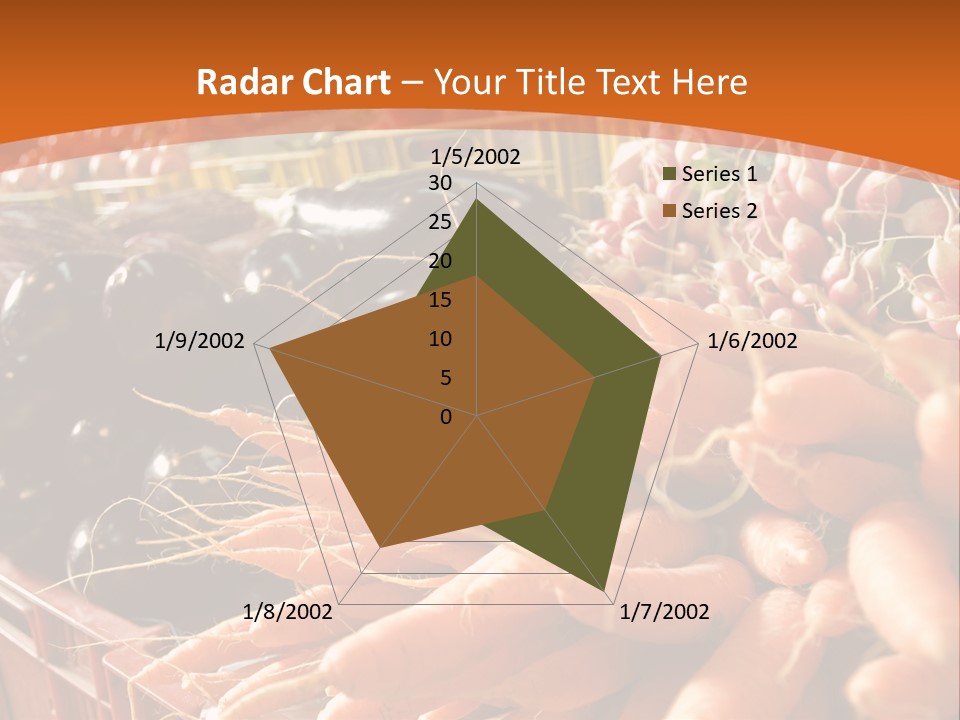 Radar Chart – Your Title Text Here

1/5/2002
30
25
20
15
10
5
0
1/6/2002
1/7/2002
1/8/2002
1/9/2002

Series 1
Series 2